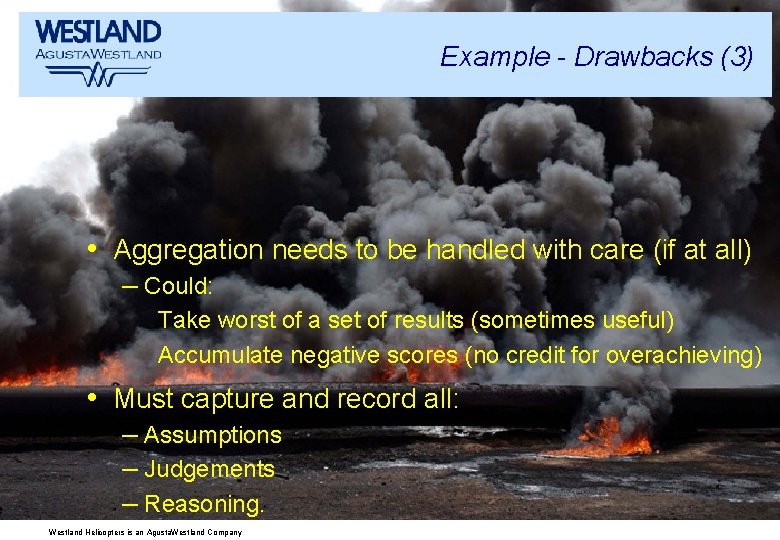 WESTLAND
AGUSTAWESTLAND

Example - Drawbacks (3)

• Aggregation needs to be handled with care (if at all)
– Could:
Take worst of a set of results (sometimes useful)
Accumulate negative scores (no credit for overachieving)

• Must capture and record all:
– Assumptions
– Judgements
– Reasoning.

Westland Helicopters is an AgustaWestland Company